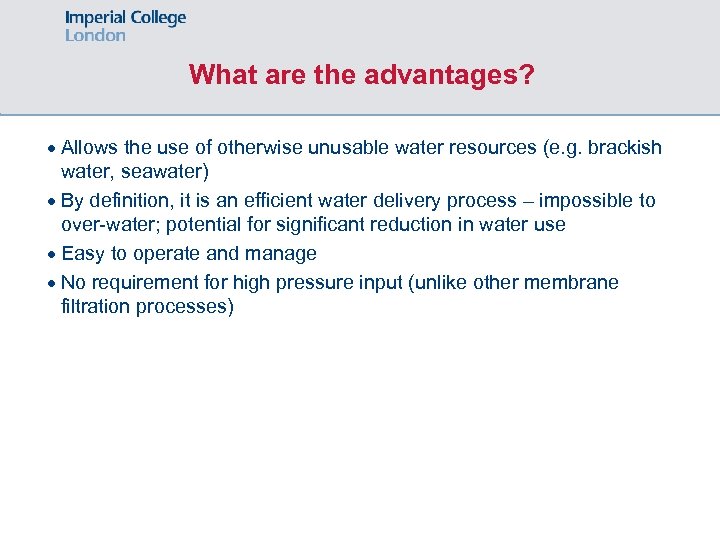 Imperial College London

What are the advantages?

• Allows the use of otherwise unusable water resources (e.g. brackish water, seawater)
• By definition, it is an efficient water delivery process – impossible to over-water; potential for significant reduction in water use
• Easy to operate and manage
• No requirement for high pressure input (unlike other membrane filtration processes)